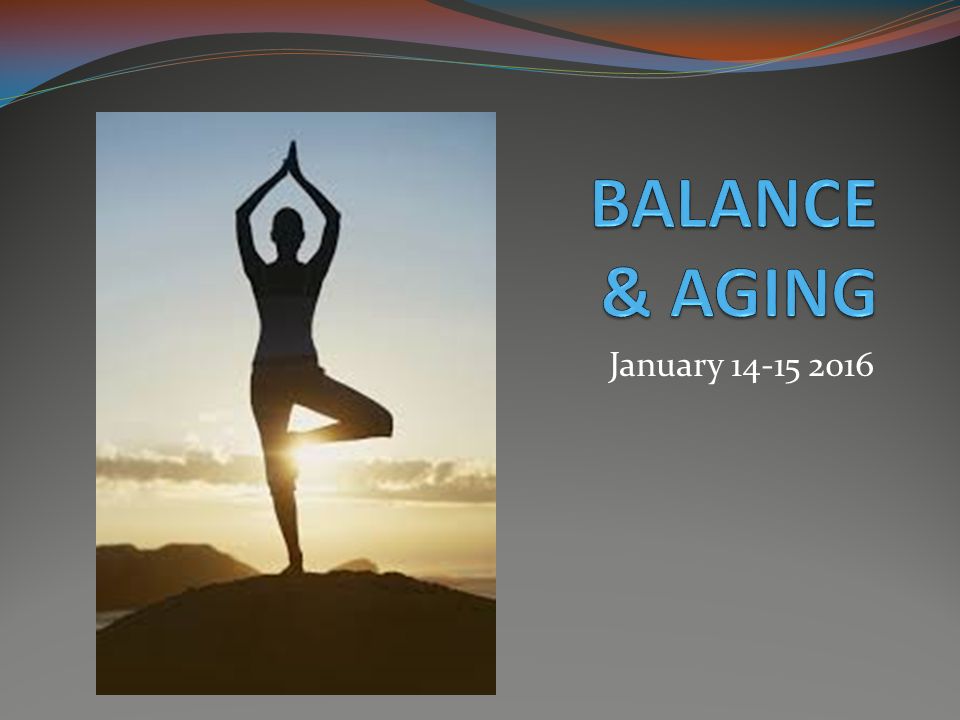 BALANCE & AGING

January 14-15 2016